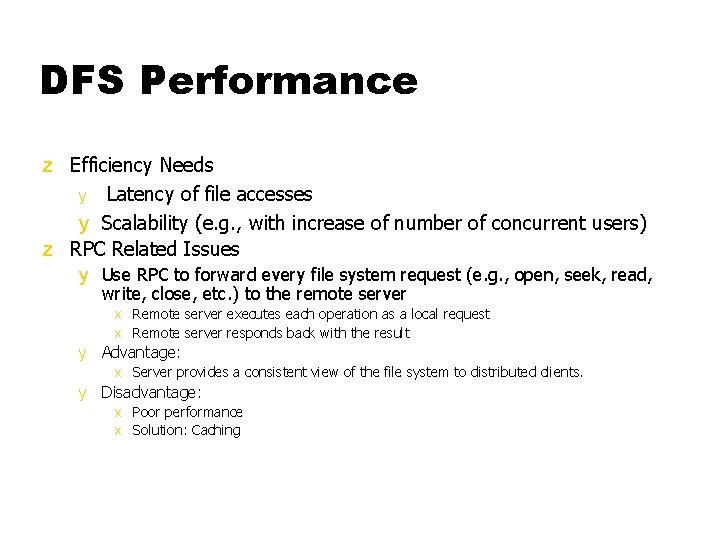 DFS Performance

z Efficiency Needs

y Latency of file accesses

y Scalability (e.g., with increase of number of concurrent users)

z RPC Related Issues

y Use RPC to forward every file system request (e.g., open, seek, read, write, close, etc.) to the remote server

x Remote server executes each operation as a local request

x Remote server responds back with the result

y Advantage:

x Server provides a consistent view of the file system to distributed clients.

y Disadvantage:

x Poor performance

x Solution: Caching